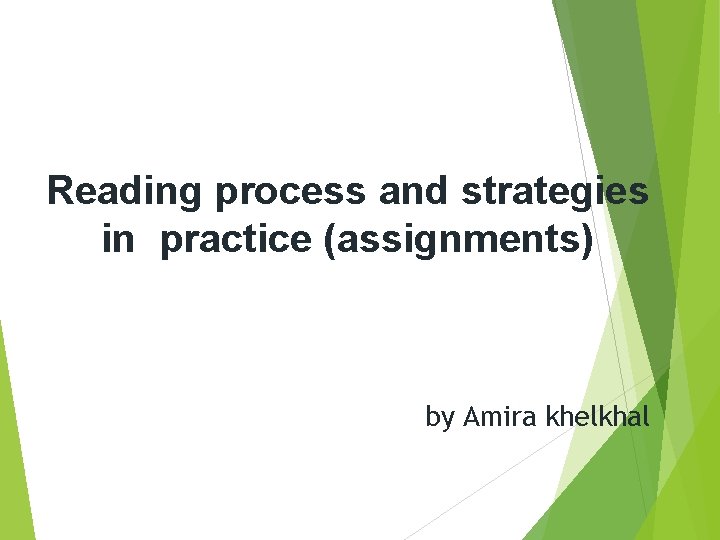 Reading process and strategies in  practice (assignments)

by Amira khelkhal